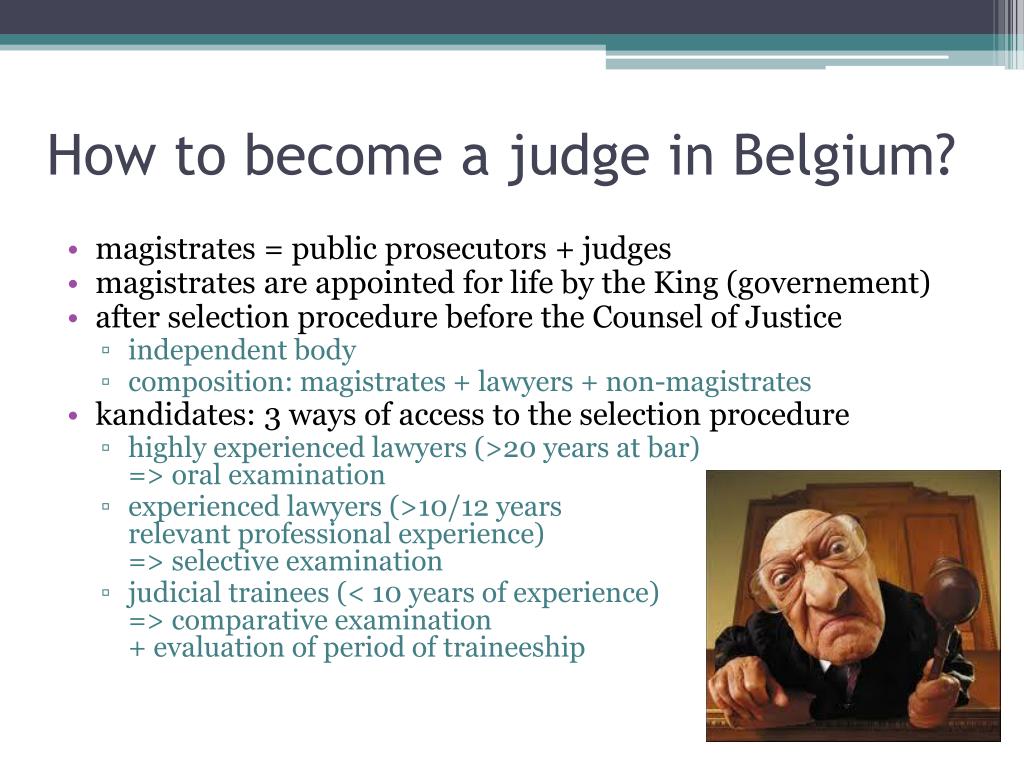 How to become a judge in Belgium?

• magistrates = public prosecutors + judges
• magistrates are appointed for life by the King (governement)
• after selection procedure before the Counsel of Justice
▫ independent body
▫ composition: magistrates + lawyers + non-magistrates
• kandidates: 3 ways of access to the selection procedure
▫ highly experienced lawyers (>20 years at bar) => oral examination
▫ experienced lawyers (>10/12 years relevant professional experience) => selective examination
▫ judicial trainees (< 10 years of experience) => comparative examination + evaluation of period of traineeship